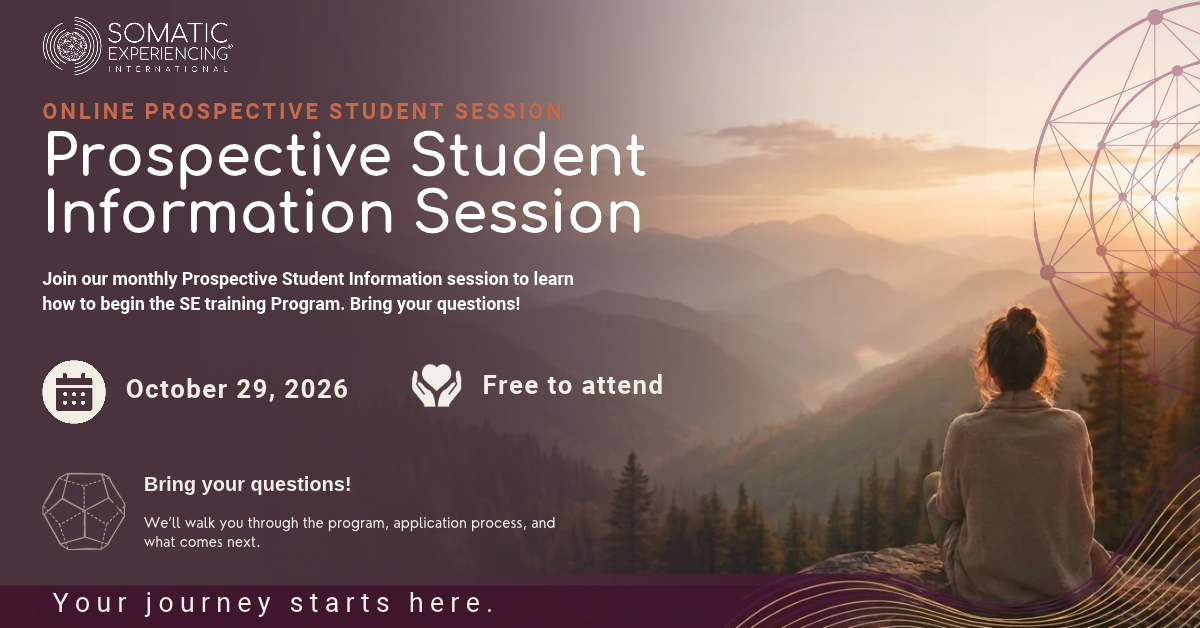 SOMATIC EXPERIENCING® INTERNATIONAL

ONLINE PROSPECTIVE STUDENT SESSION

Prospective Student Information Session

Join our monthly Prospective Student Information session to learn how to begin the SE training Program. Bring your questions!

October 29, 2026

Free to attend

Bring your questions!

We'll walk you through the program, application process, and what comes next.

Your journey starts here.